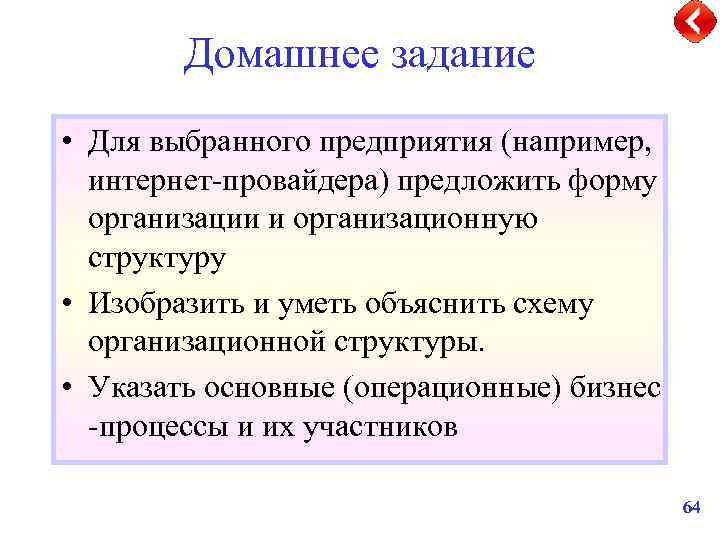 Домашнее задание

• Для выбранного предприятия (например, интернет-провайдера) предложить форму организации и организационную структуру

• Изобразить и уметь объяснить схему организационной структуры.

• Указать основные (операционные) бизнес -процессы и их участников

64